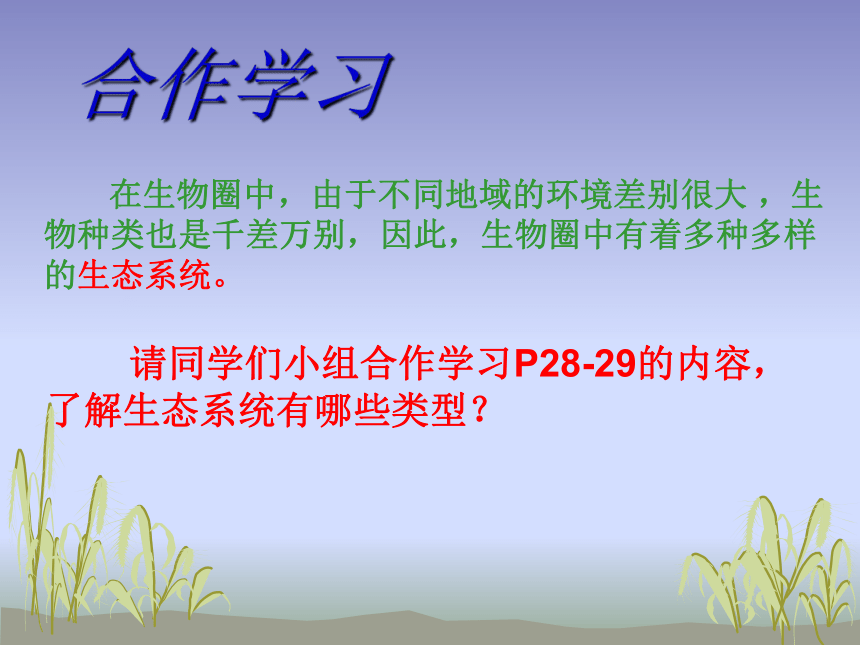 合作学习

在生物圈中，由于不同地域的环境差别很大，生物种类也是千差万别，因此，生物圈中有着多种多样的生态系统。

请同学们小组合作学习P28-29的内容，了解生态系统有哪些类型？